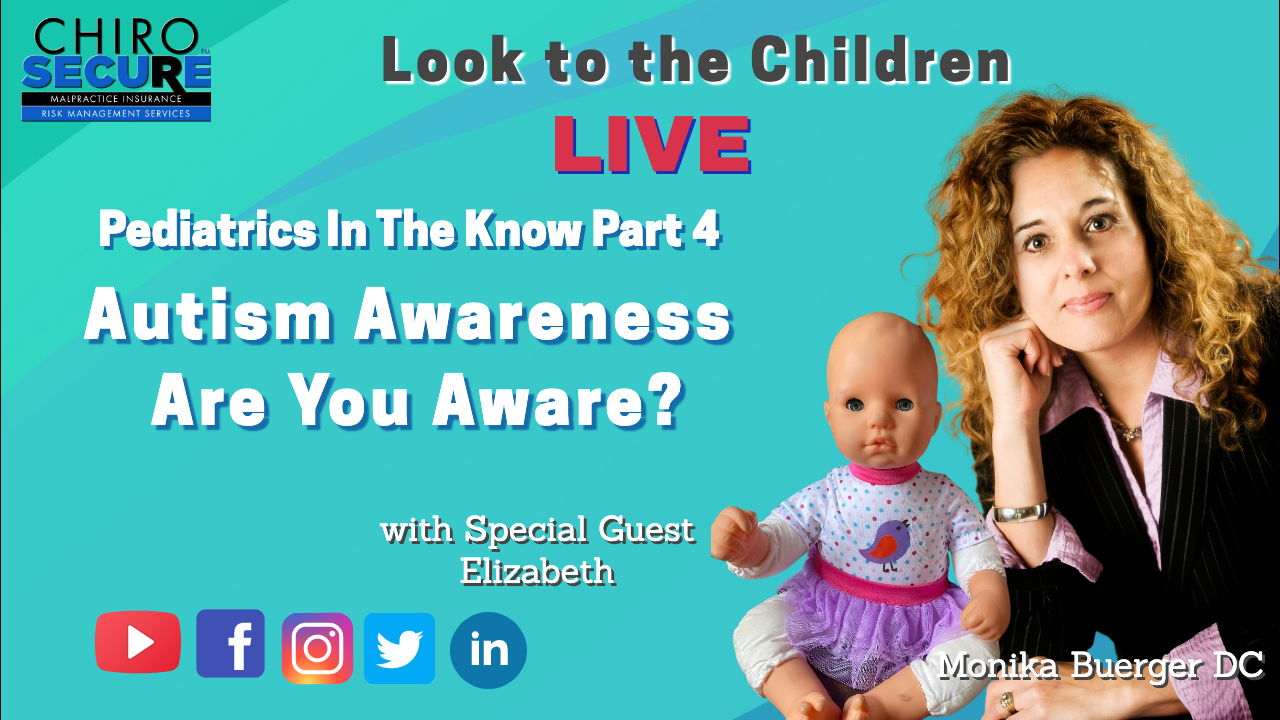 CHIRO SECURE™
MALPRACTICE INSURANCE
RISK MANAGEMENT SERVICES

Look to the Children
LIVE

Pediatrics In The Know Part 4
Autism Awareness
Are You Aware?

with Special Guest
Elizabeth

f
in

Monika Buerger DC